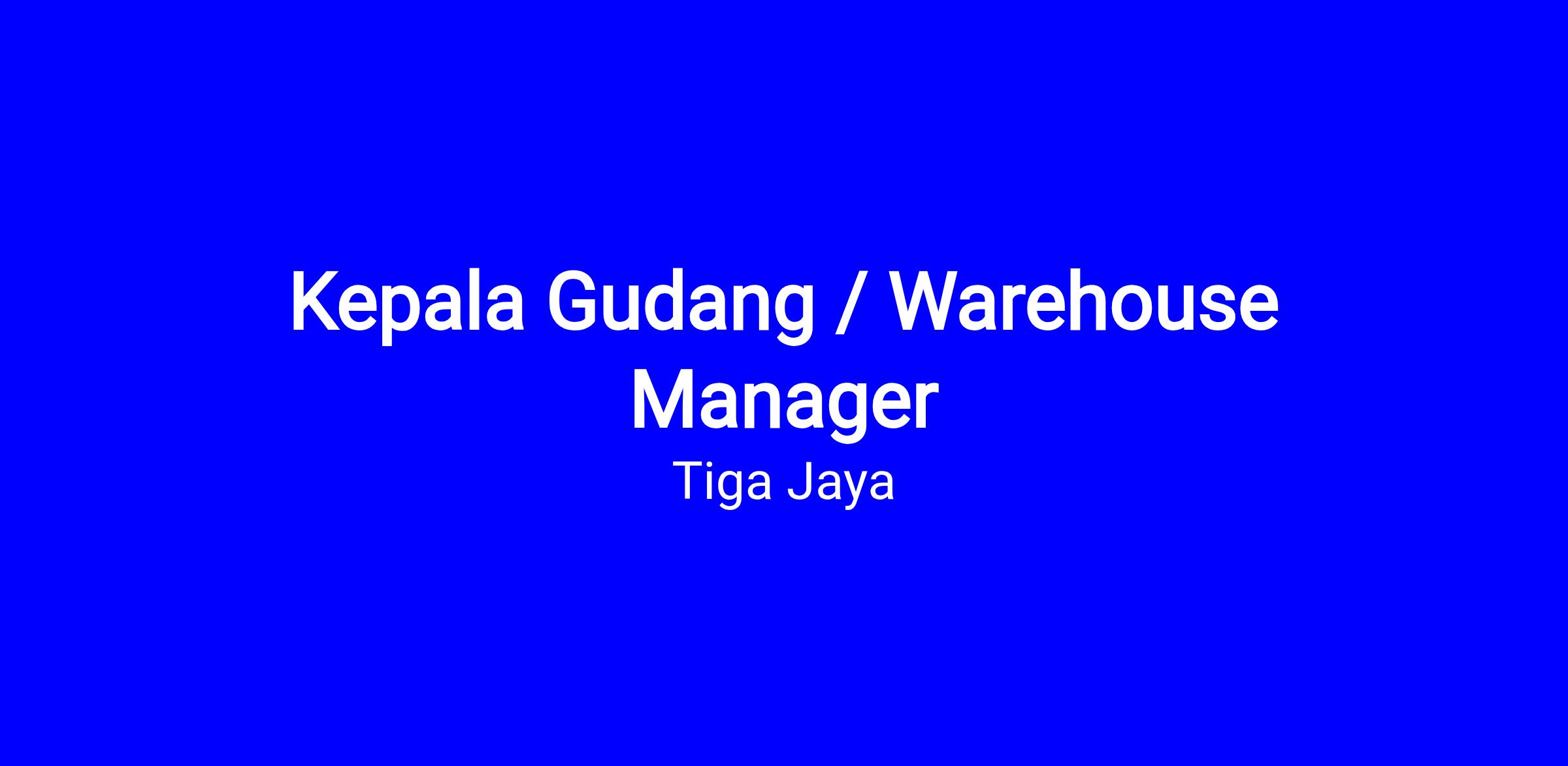 Kepala Gudang / Warehouse Manager

Tiga Jaya